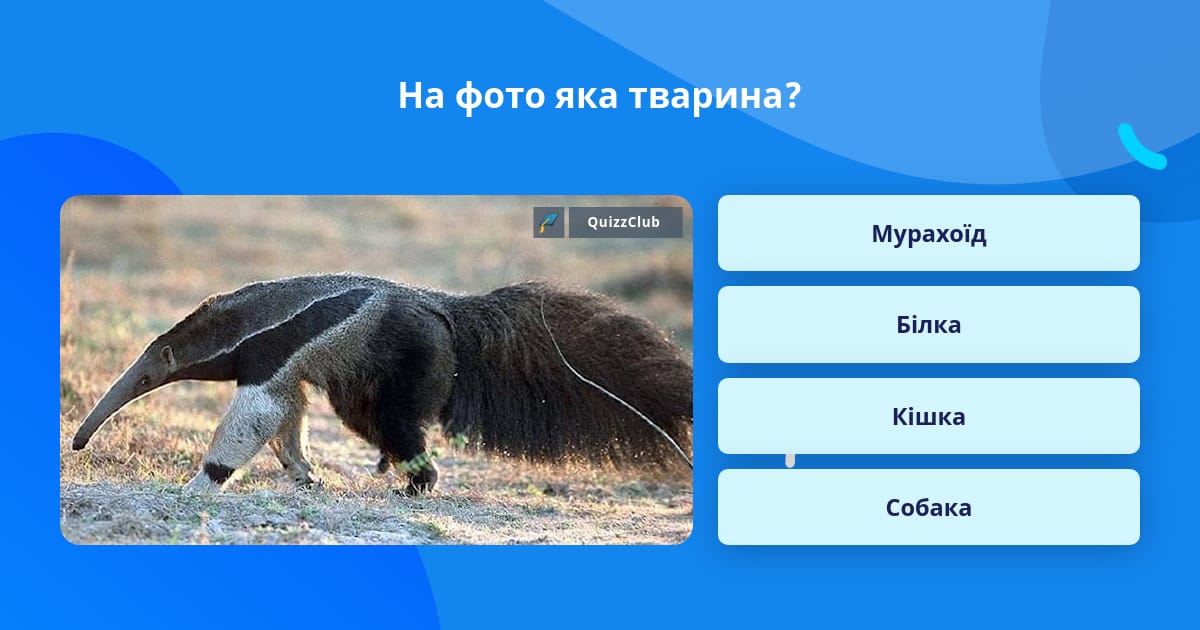 На фото яка тварина?

QuizzClub

Мурахоїд

Білка

Кішка

Собака